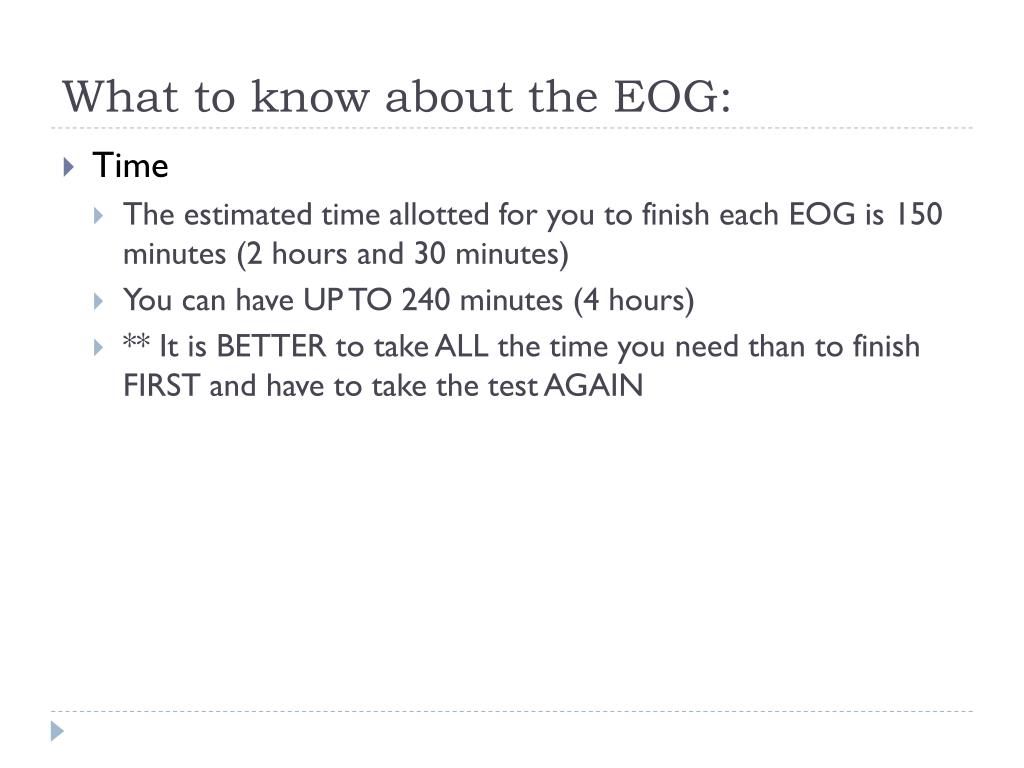 What to know about the EOG:

Time

The estimated time allotted for you to finish each EOG is 150 minutes (2 hours and 30 minutes)

You can have UP TO 240 minutes (4 hours)

** It is BETTER to take ALL the time you need than to finish FIRST and have to take the test AGAIN